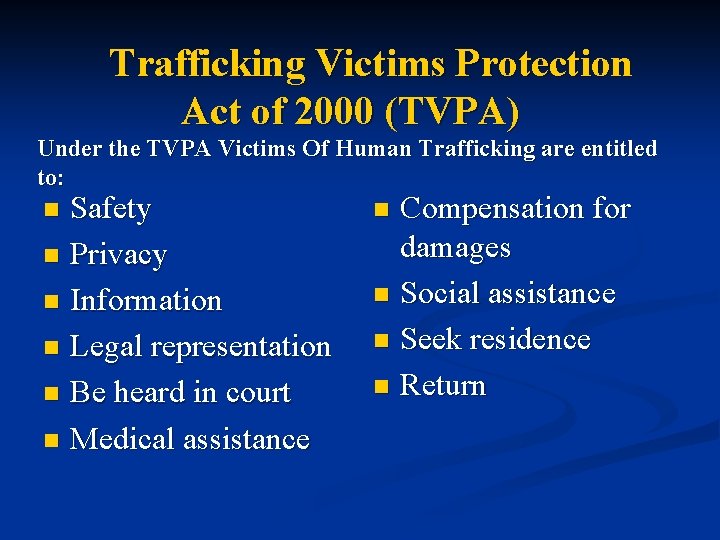 Trafficking Victims Protection Act of 2000 (TVPA)

Under the TVPA Victims Of Human Trafficking are entitled to:

- Safety
- Privacy
- Information
- Legal representation
- Be heard in court
- Medical assistance

- Compensation for damages
- Social assistance
- Seek residence
- Return